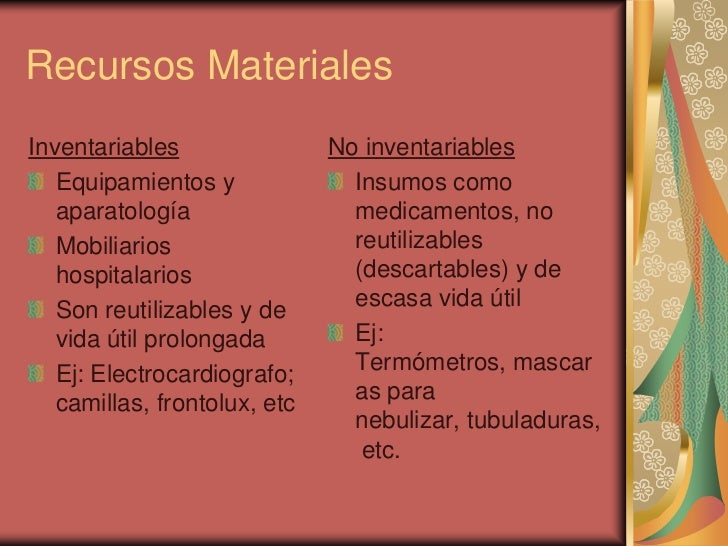 Recursos Materiales

Inventariables

Equipamientos y aparatología

Mobiliarios hospitalarios

Son reutilizables y de vida útil prolongada

Ej: Electrocardiografo; camillas, frontolux, etc

No inventariables

Insumos como medicamentos, no reutilizables (descartables) y de escasa vida útil

Ej: Termómetros, mascar as para nebulizar, tubuladuras, etc.